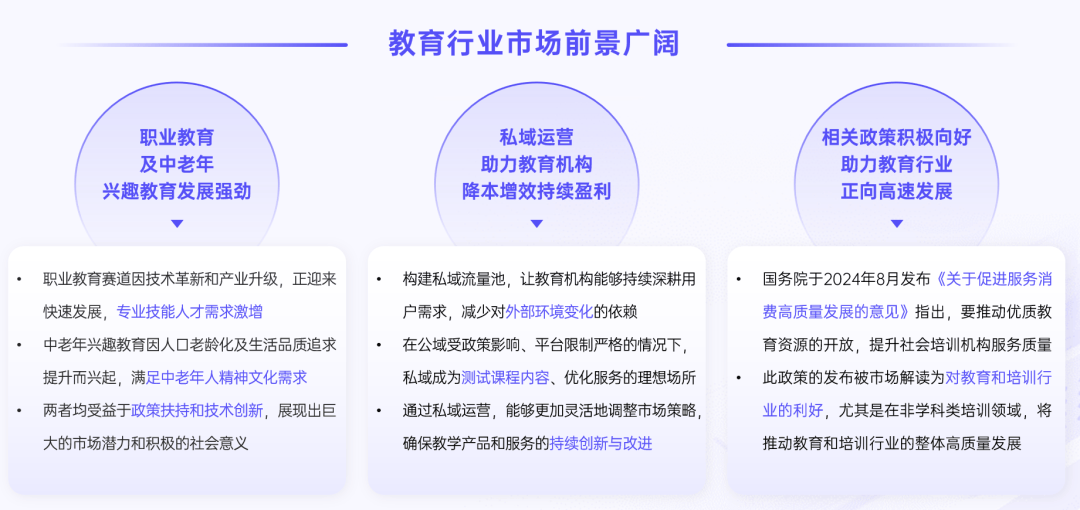 教育行业市场前景广阔

职业教育
及中老年
兴趣教育发展强劲

• 职业教育赛道因技术革新和产业升级，正迎来快速发展，专业技能人才需求激增
• 中老年兴趣教育因人口老龄化及生活品质追求提升而兴起，满足中老年人精神文化需求
• 两者均受益于政策扶持和技术创新，展现出巨大的市场潜力和积极的社会意义

私域运营
助力教育机构
降本增效持续盈利

• 构建私域流量池，让教育机构能够持续深耕用户需求，减少对外部环境变化的依赖
• 在公域受政策影响、平台限制严格的情况下，私域成为测试课程内容、优化服务的理想场所
• 通过私域运营，能够更加灵活地调整市场策略，确保教学产品和服务的持续创新与改进

相关政策积极向好
助力教育行业
正向高速发展

• 国务院于2024年8月发布《关于促进服务消费高质量发展的意见》指出，要推动优质教育资源的开放，提升社会培训机构服务质量
• 此政策的发布被市场解读为对教育和培训行业的利好，尤其是在非学科类培训领域，将推动教育和培训行业的整体高质量发展